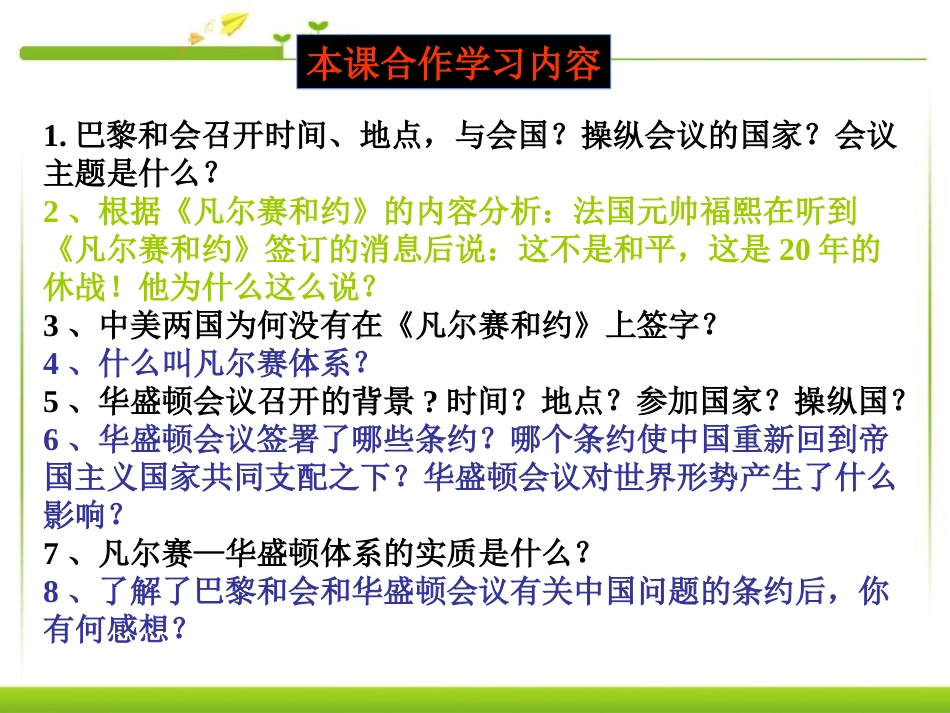 本课合作学习内容

1. 巴黎和会召开时间、地点，与会国？操纵会议的国家？会议主题是什么？
2 、根据《凡尔赛和约》的内容分析：法国元帅福熙在听到《凡尔赛和约》签订的消息后说：这不是和平，这是 20 年的休战！他为什么这么说？
3 、中美两国为何没有在《凡尔赛和约》上签字？
4 、什么叫凡尔赛体系？
5 、华盛顿会议召开的背景 ? 时间？地点？参加国家？操纵国？
6 、华盛顿会议签署了哪些条约？哪个条约使中国重新回到帝国主义国家共同支配之下？华盛顿会议对世界形势产生了什么影响？
7 、凡尔赛—华盛顿体系的实质是什么？
8 、了解了巴黎和会和华盛顿会议有关中国问题的条约后，你有何感想？